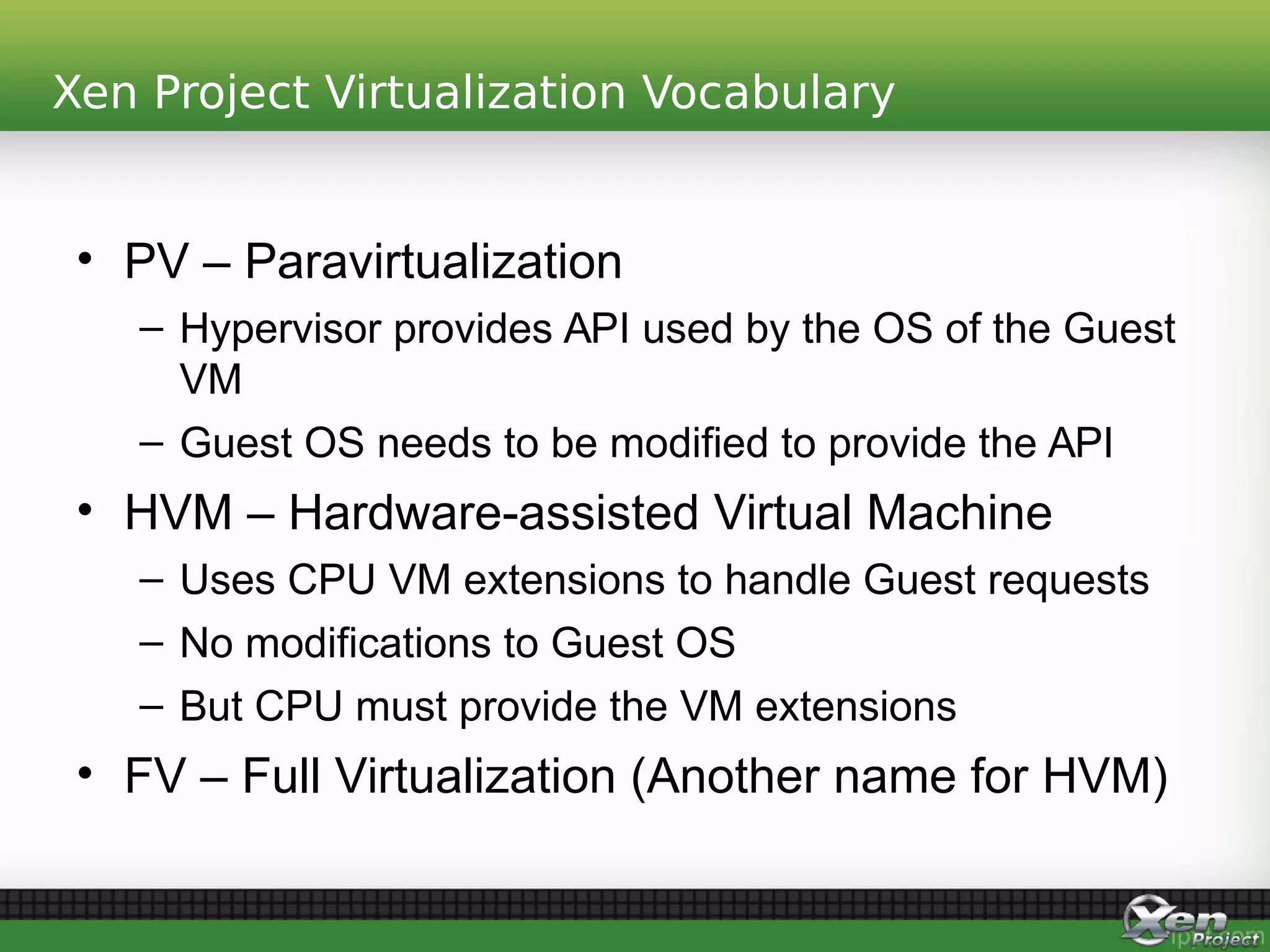 Xen Project Virtualization Vocabulary

• PV – Paravirtualization
– Hypervisor provides API used by the OS of the Guest VM
– Guest OS needs to be modified to provide the API

• HVM – Hardware-assisted Virtual Machine
– Uses CPU VM extensions to handle Guest requests
– No modifications to Guest OS
– But CPU must provide the VM extensions

• FV – Full Virtualization (Another name for HVM)

Xen Project